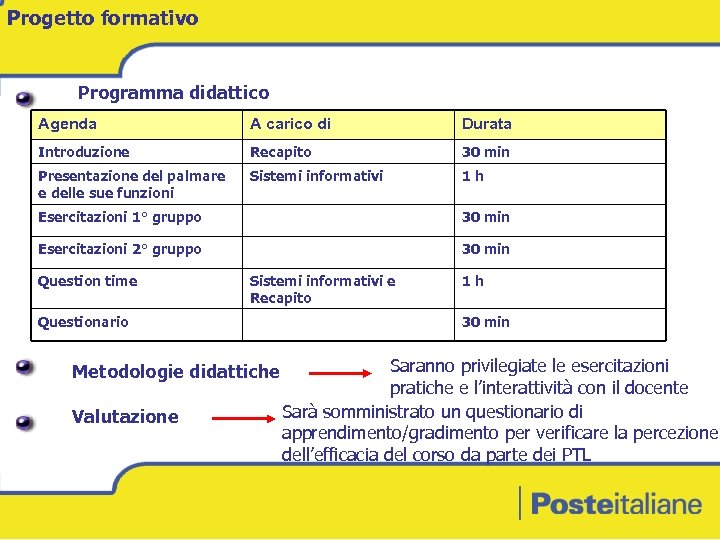 Progetto formativo

Programma didattico

| Agenda | A carico di | Durata |
|---|---|---|
| Introduzione | Recapito | 30 min |
| Presentazione del palmare e delle sue funzioni | Sistemi informativi | 1 h |
| Esercitazioni 1° gruppo | | 30 min |
| Esercitazioni 2° gruppo | | 30 min |
| Question time | Sistemi informativi e Recapito | 1 h |
| Questionario | | 30 min |

Metodologie didattiche

Saranno privilegiate le esercitazioni pratiche e l'interattività con il docente

Valutazione

Sarà somministrato un questionario di apprendimento/gradimento per verificare la percezione dell'efficacia del corso da parte dei PTL

Posteitaliane